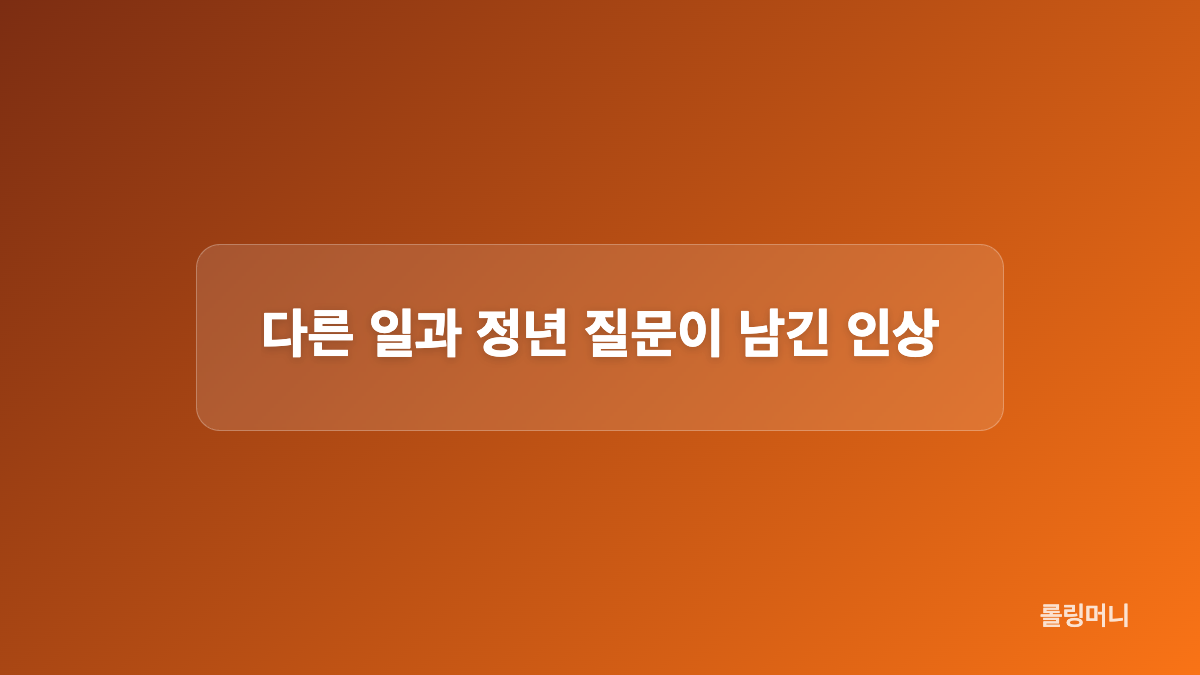 다른 일과 정년 질문이 남긴 인상

롤링머니